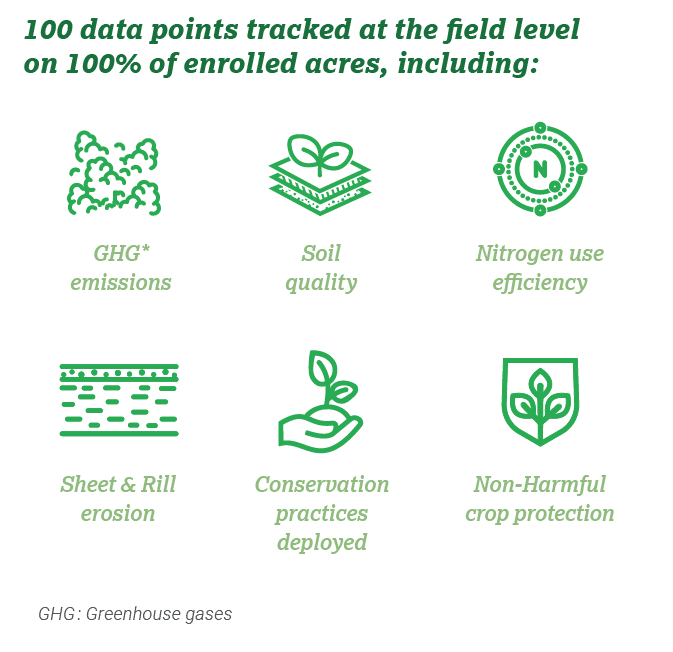 100 data points tracked at the field level on 100% of enrolled acres, including:

N

GHG* emissions

Soil quality

Nitrogen use efficiency

Sheet & Rill erosion

Conservation practices deployed

Non-Harmful crop protection

GHG: Greenhouse gases